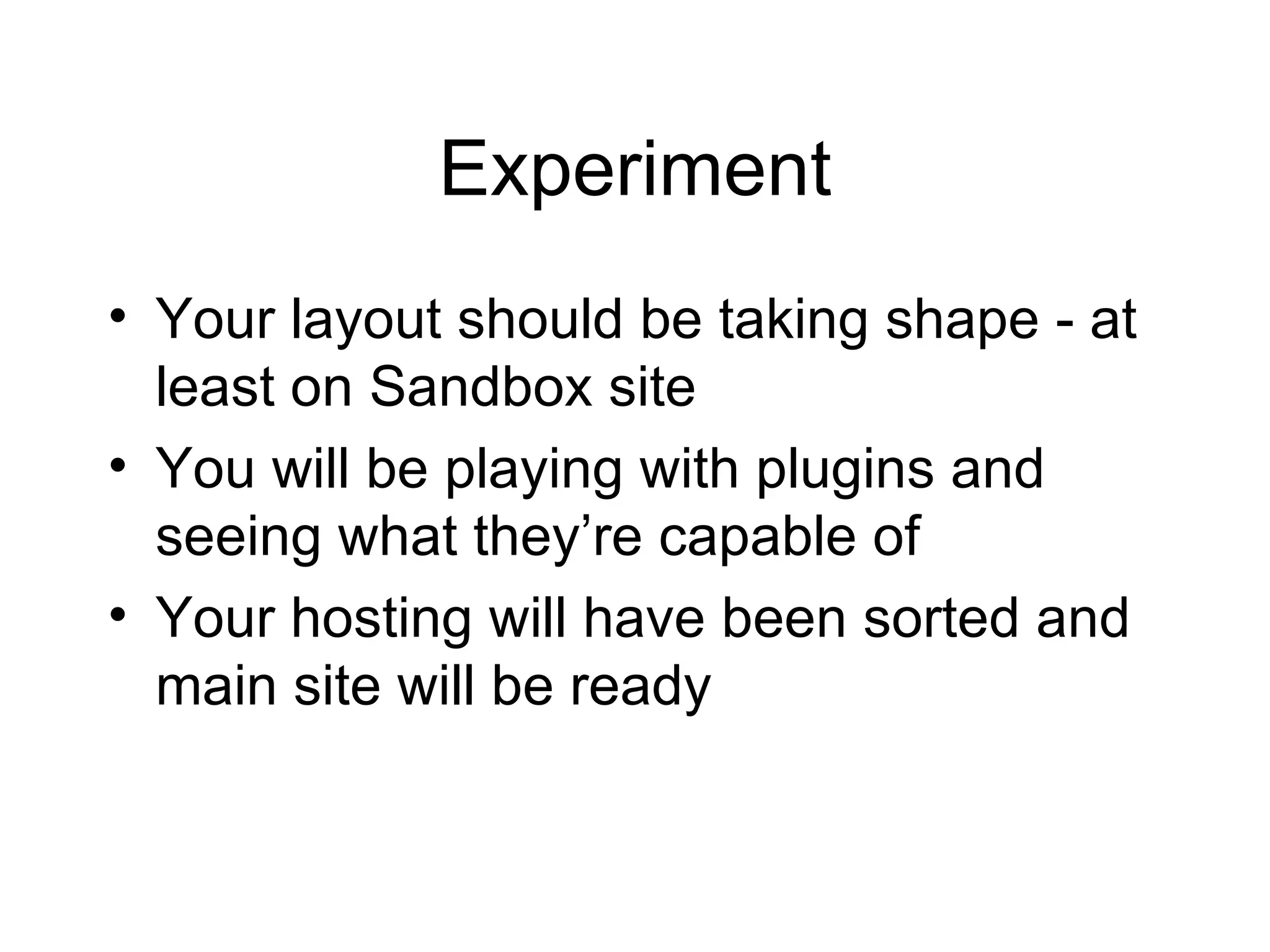 Experiment

• Your layout should be taking shape - at least on Sandbox site
• You will be playing with plugins and seeing what they’re capable of
• Your hosting will have been sorted and main site will be ready